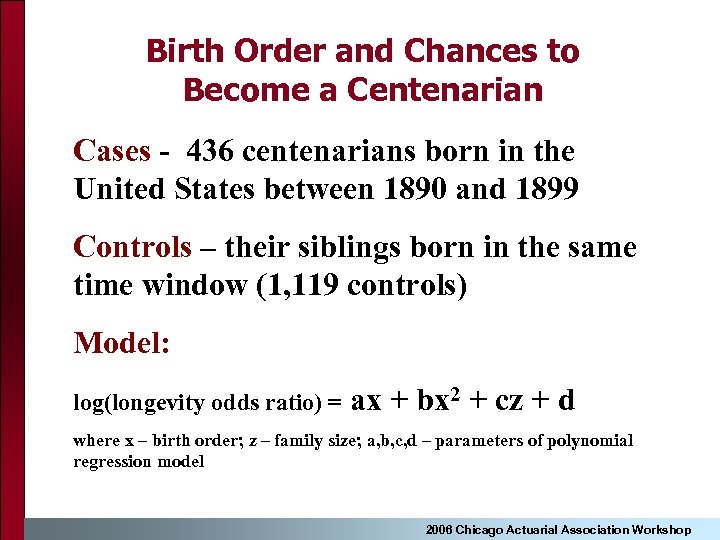 Birth Order and Chances to Become a Centenarian

Cases - 436 centenarians born in the United States between 1890 and 1899

Controls – their siblings born in the same time window (1,119 controls)

Model:

log(longevity odds ratio) = $ax + bx^2 + cz + d$

where x – birth order; z – family size; a,b,c,d – parameters of polynomial regression model

2006 Chicago Actuarial Association Workshop